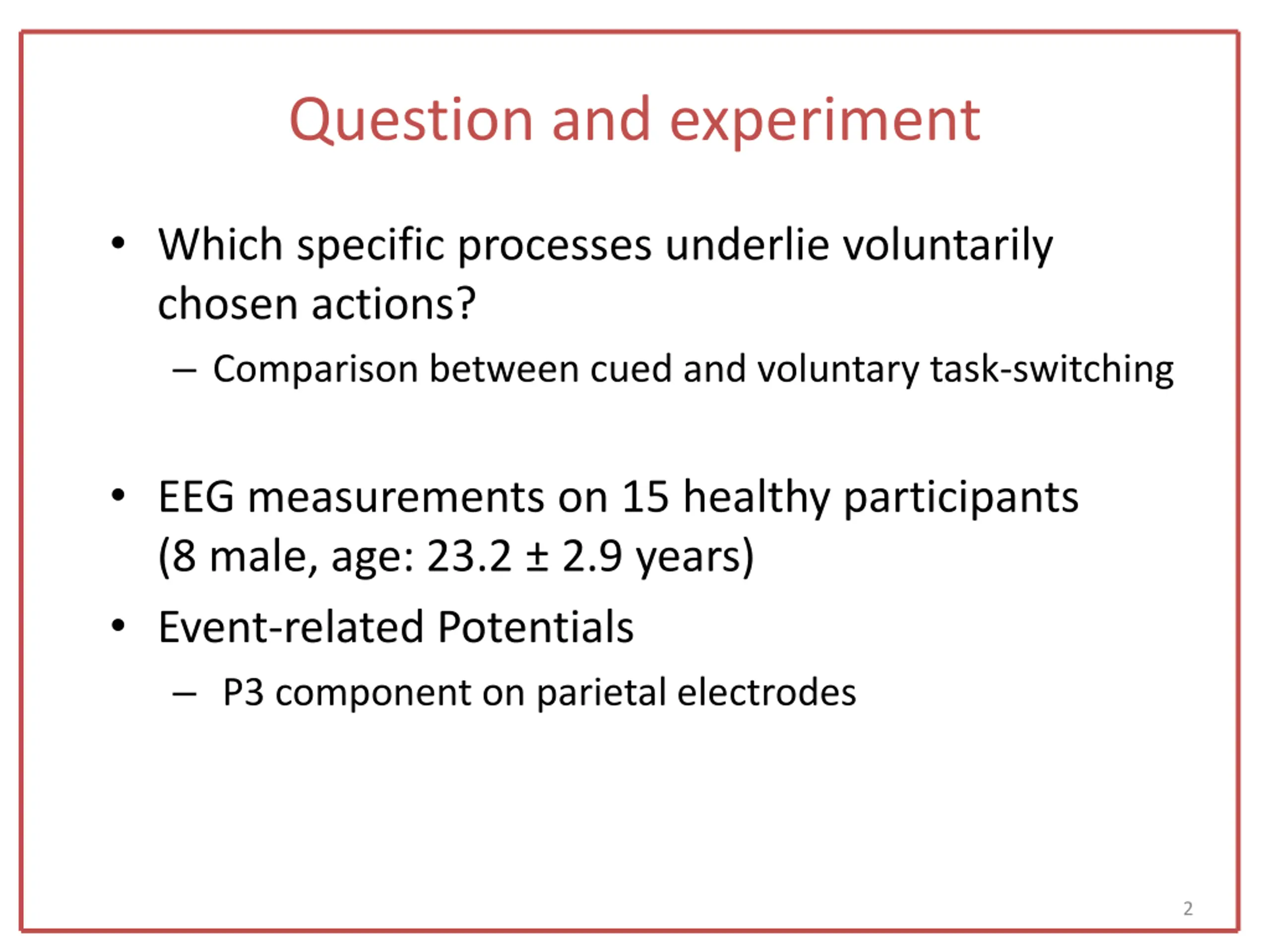 Question and experiment

• Which specific processes underlie voluntarily chosen actions?
– Comparison between cued and voluntary task-switching

• EEG measurements on 15 healthy participants (8 male, age: 23.2 ± 2.9 years)
• Event-related Potentials
– P3 component on parietal electrodes

2